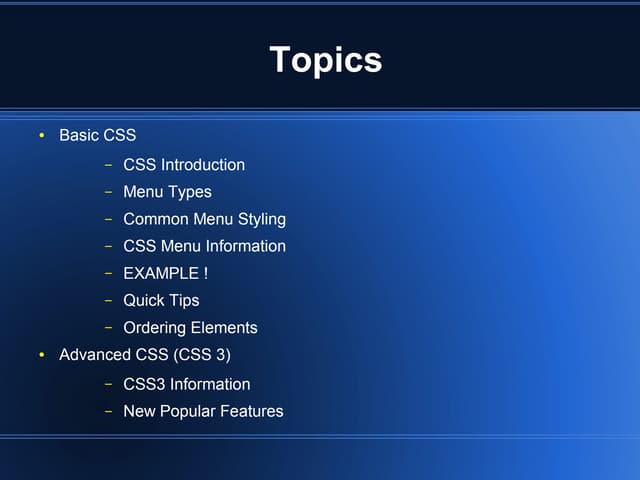 Topics

• Basic CSS
  – CSS Introduction
  – Menu Types
  – Common Menu Styling
  – CSS Menu Information
  – EXAMPLE !
  – Quick Tips
  – Ordering Elements
• Advanced CSS (CSS 3)
  – CSS3 Information
  – New Popular Features